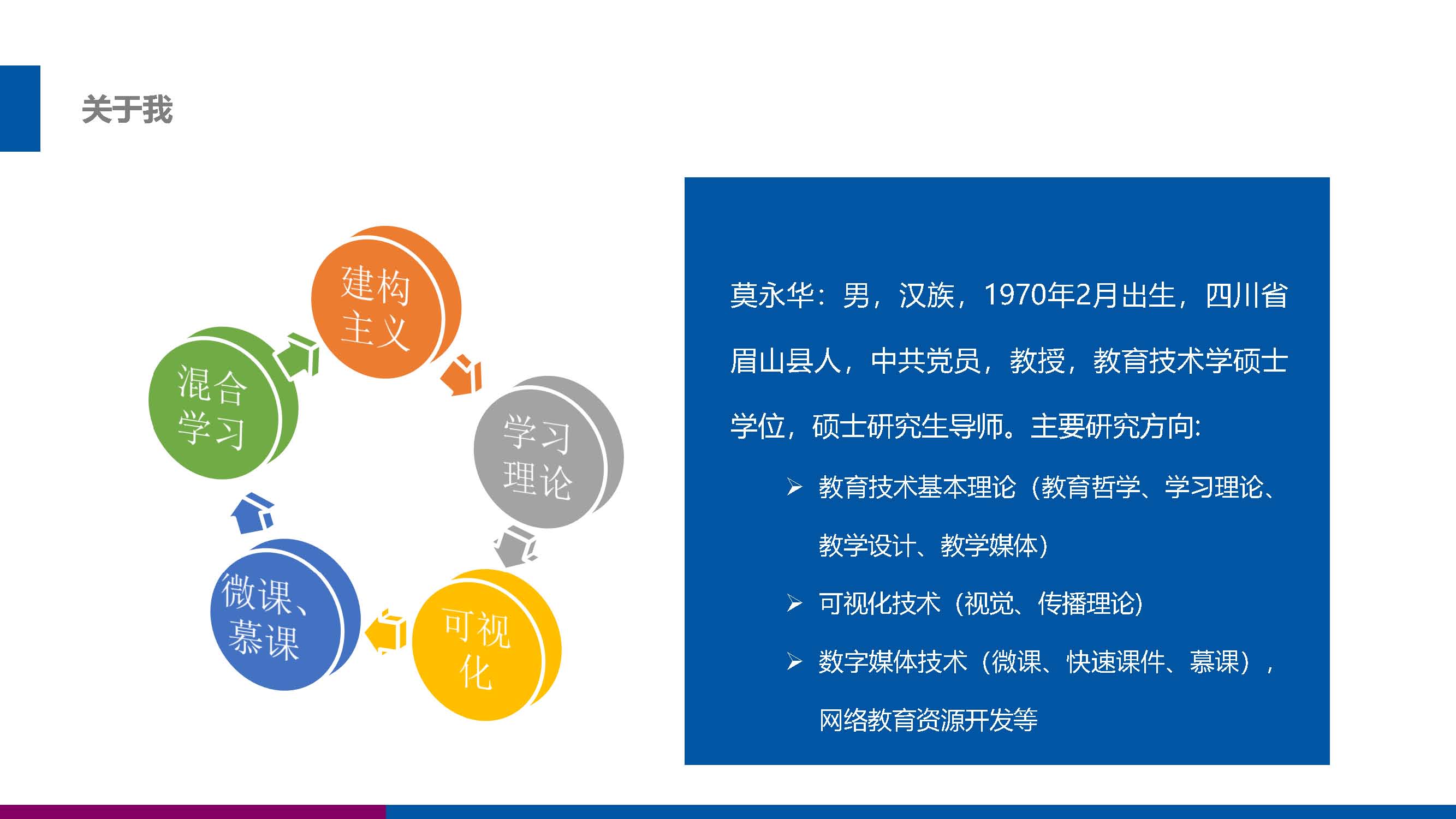 关于我

建构主义

学习理论

可视化

微课、慕课

混合学习

莫永华：男，汉族，1970年2月出生，四川省眉山县人，中共党员，教授，教育技术学硕士学位，硕士研究生导师。主要研究方向:

➢ 教育技术基本理论（教育哲学、学习理论、教学设计、教学媒体）

➢ 可视化技术（视觉、传播理论）

➢ 数字媒体技术（微课、快速课件、慕课），网络教育资源开发等